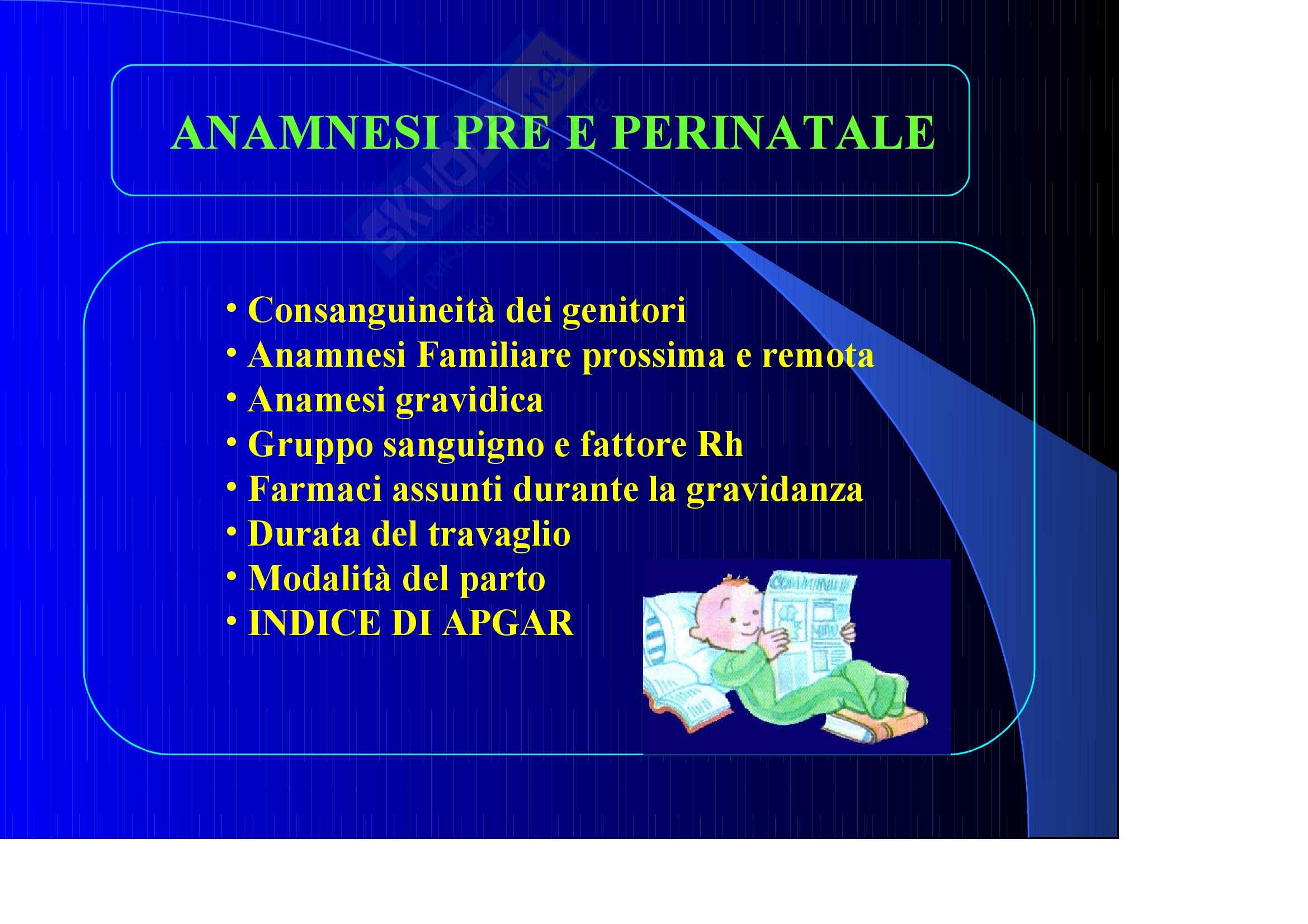 ANAMNESI PRE E PERINATALE

• Consanguineità dei genitori
• Anamnesi Familiare prossima e remota
• Anamesi gravidica
• Gruppo sanguigno e fattore Rh
• Farmaci assunti durante la gravidanza
• Durata del travaglio
• Modalità del parto
• INDICE DI APGAR